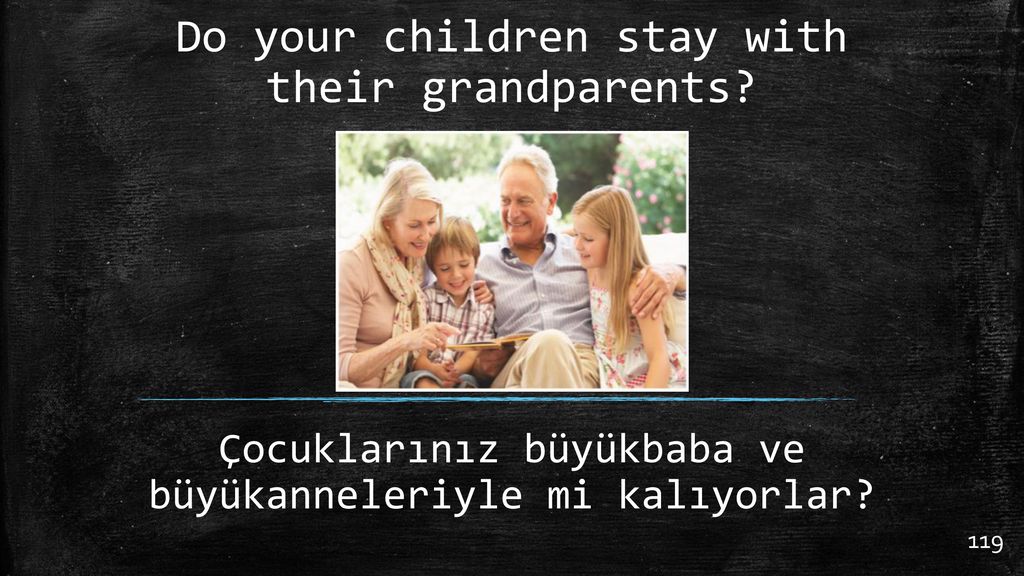 Do your children stay with their grandparents?

Çocuklarınız büyükbaba ve büyükanneleriyle mi kalıyorlar?

119